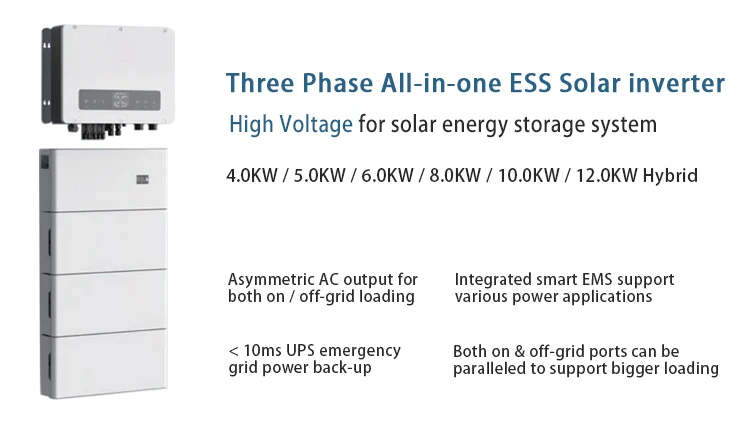 Three Phase All-in-one ESS Solar inverter

High Voltage for solar energy storage system

4.0KW / 5.0KW / 6.0KW / 8.0KW / 10.0KW / 12.0KW Hybrid

Asymmetric AC output for both on / off-grid loading

Integrated smart EMS support various power applications

< 10ms UPS emergency grid power back-up

Both on & off-grid ports can be paralleled to support bigger loading